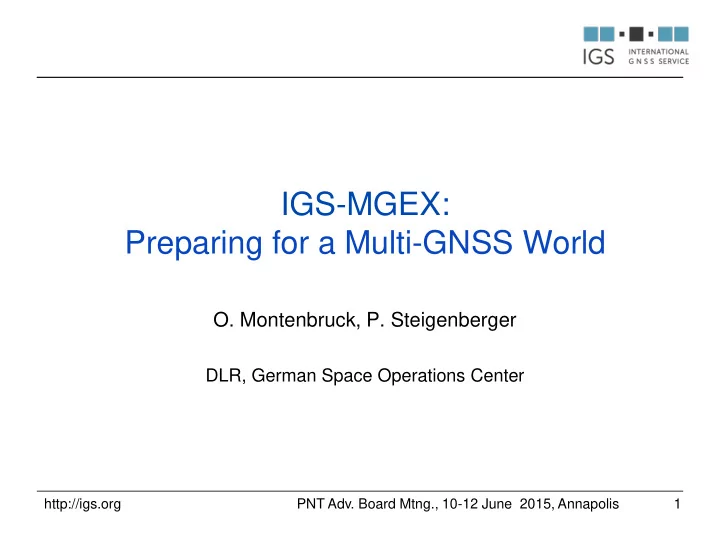 IGS INTERNATIONAL GNSS SERVICE

IGS-MGEX:
Preparing for a Multi-GNSS World

O. Montenbruck, P. Steigenberger

DLR, German Space Operations Center

http://igs.org PNT Adv. Board Mtng., 10-12 June 2015, Annapolis 1